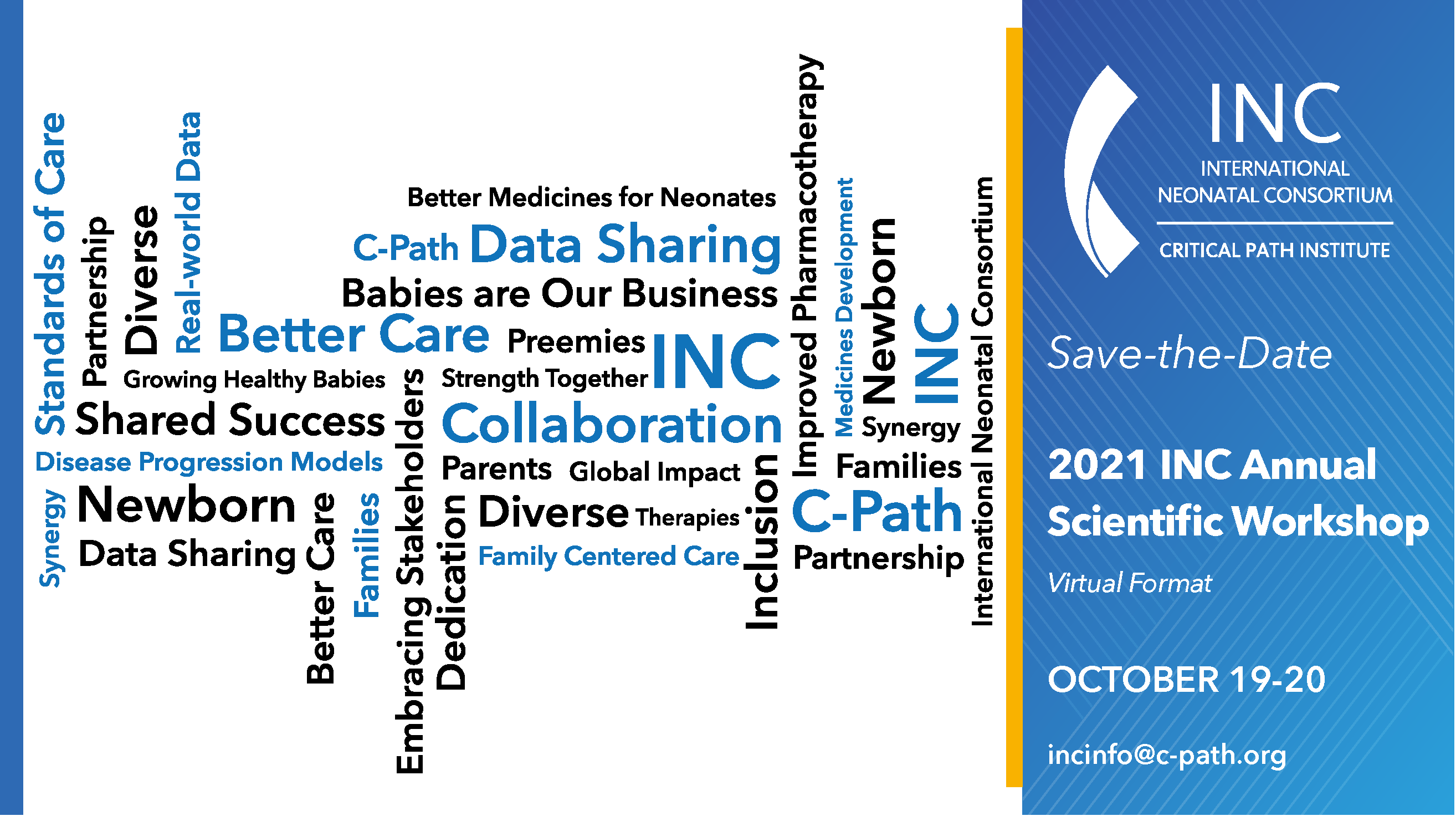 Standards of Care
Partnership
Diverse
Real-world Data
Better Medicines for Neonates
C-Path Data Sharing
Babies are Our Business
Better Care
Preemies
INC
Growing Healthy Babies
Strength Together
Shared Success
Collaboration
Disease Progression Models
Parents
Global Impact
Synergy
Newborn
Data Sharing
Better Care
Families
Embracing Stakeholders
Dedication
Diverse
Therapies
Family Centered Care
Inclusion
Improved Pharmacotherapy
Medicines Development
Newborn
INC
Synergy
Families
C-Path
Partnership
International Neonatal Consortium

INC
INTERNATIONAL NEONATAL CONSORTIUM
CRITICAL PATH INSTITUTE

Save-the-Date

2021 INC Annual Scientific Workshop

Virtual Format

OCTOBER 19-20

incinfo@c-path.org